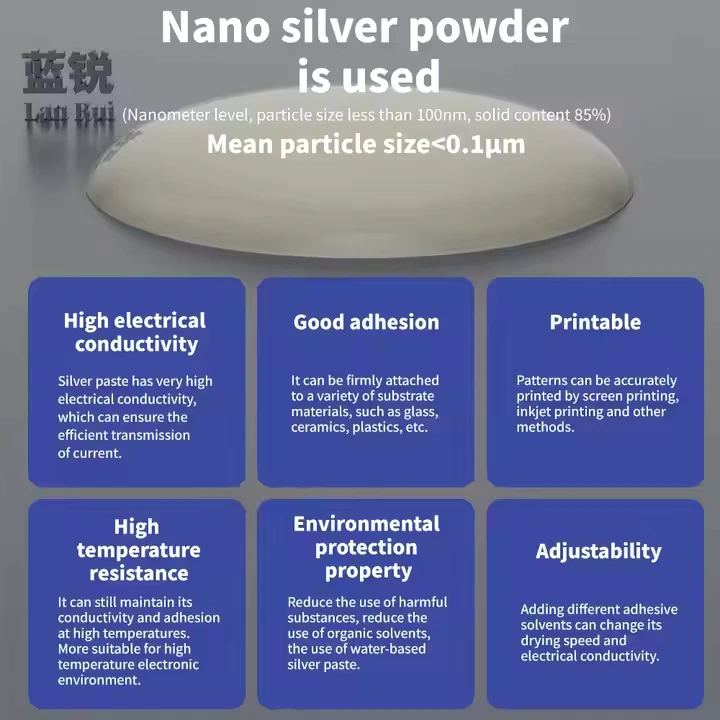 Nano silver powder is used

蓝锐
Lan Rui

(Nanometer level, particle size less than 100nm, solid content 85%)

Mean particle size<0.1μm

High electrical conductivity

Silver paste has very high electrical conductivity, which can ensure the efficient transmission of current.

Good adhesion

It can be firmly attached to a variety of substrate materials, such as glass, ceramics, plastics, etc.

Printable

Patterns can be accurately printed by screen printing, inkjet printing and other methods.

High temperature resistance

It can still maintain its conductivity and adhesion at high temperatures. More suitable for high temperature electronic environment.

Environmental protection property

Reduce the use of harmful substances, reduce the use of organic solvents, the use of water-based silver paste.

Adjustability

Adding different adhesive solvents can change its drying speed and electrical conductivity.